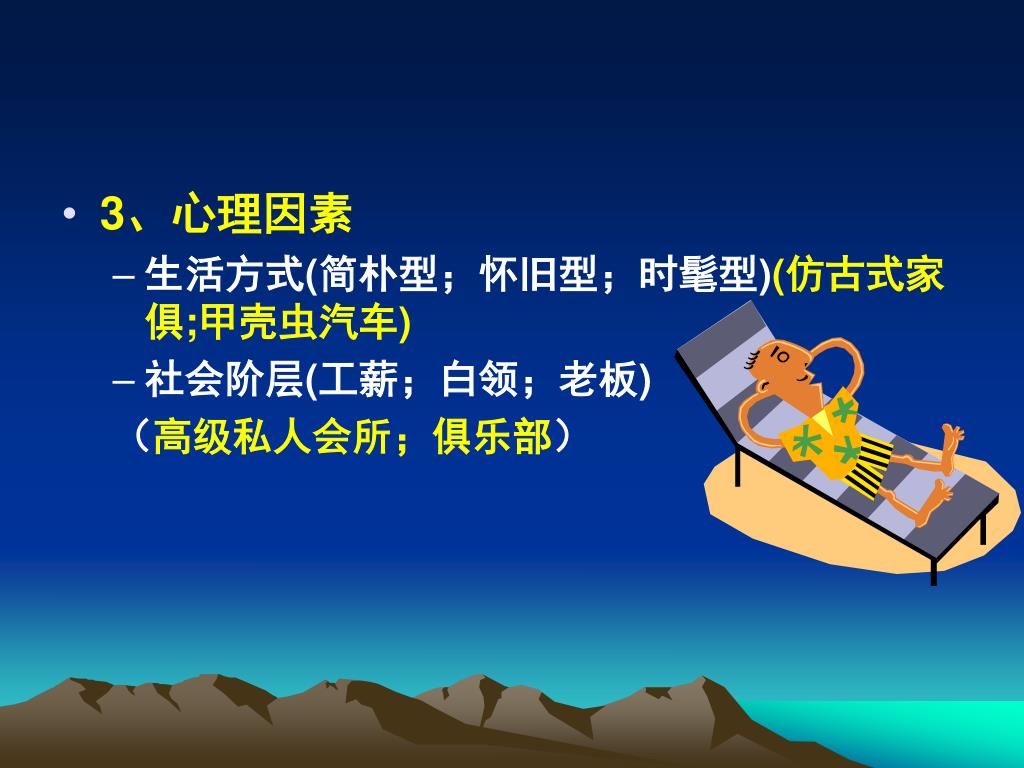 • 3、心理因素

– 生活方式(简朴型；怀旧型；时髦型)(仿古式家俱;甲壳虫汽车)

– 社会阶层(工薪；白领；老板)

（高级私人会所；俱乐部）